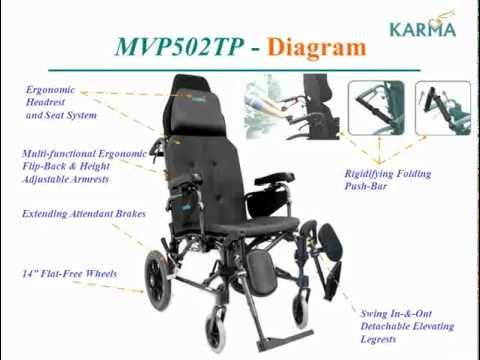 KARMA

MVP502TP - Diagram

Ergonomic Headrest and Seat System

Multi-functional Ergonomic Flip-Back & Height Adjustable Armrests

Extending Attendant Brakes

14" Flat-Free Wheels

Rigidifying Folding Push-Bar

Swing In-&-Out Detachable Elevating Legrests